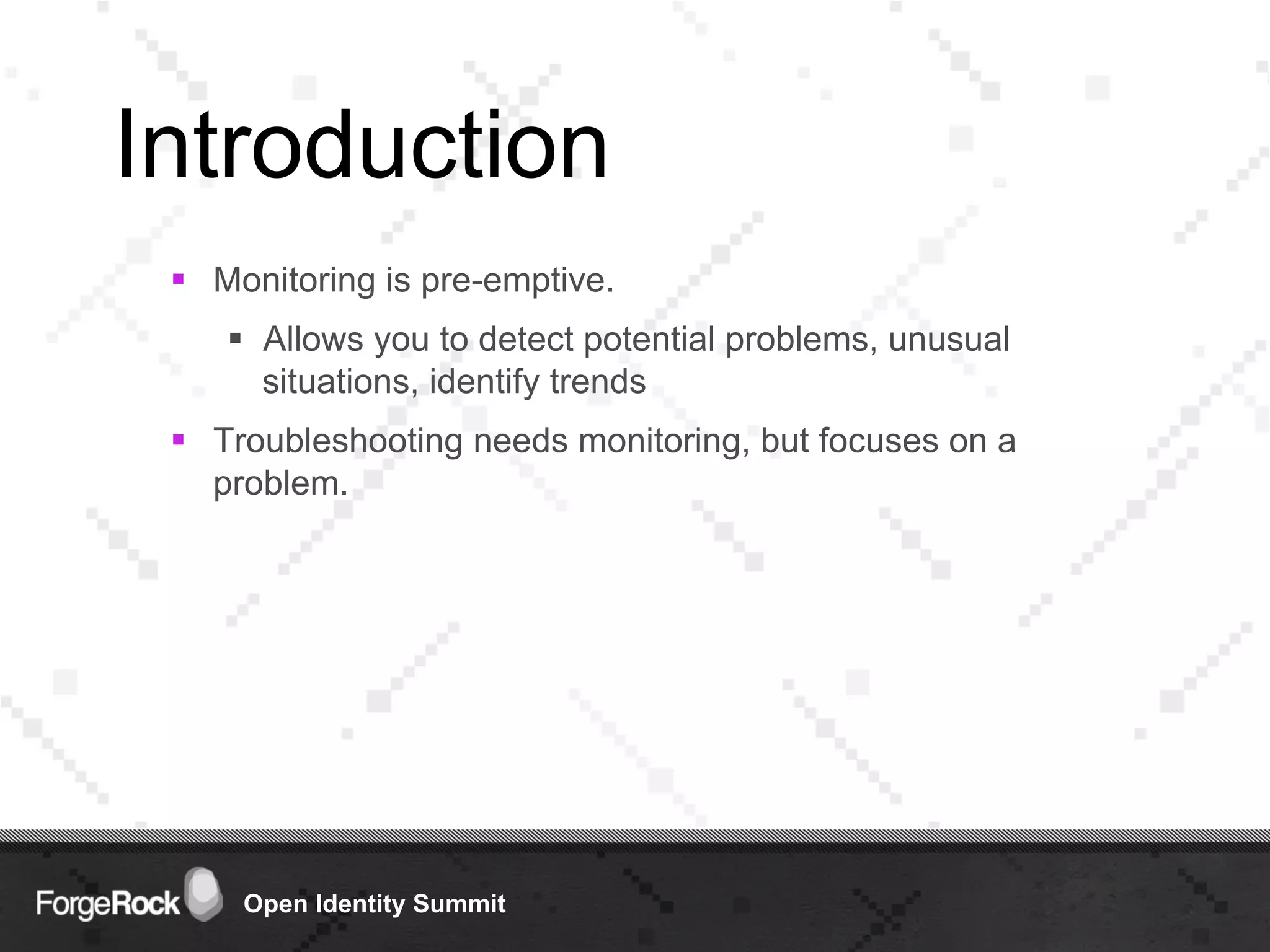 Introduction

▪ Monitoring is pre-emptive.

▪ Allows you to detect potential problems, unusual situations, identify trends

▪ Troubleshooting needs monitoring, but focuses on a problem.

ForgeRock Open Identity Summit